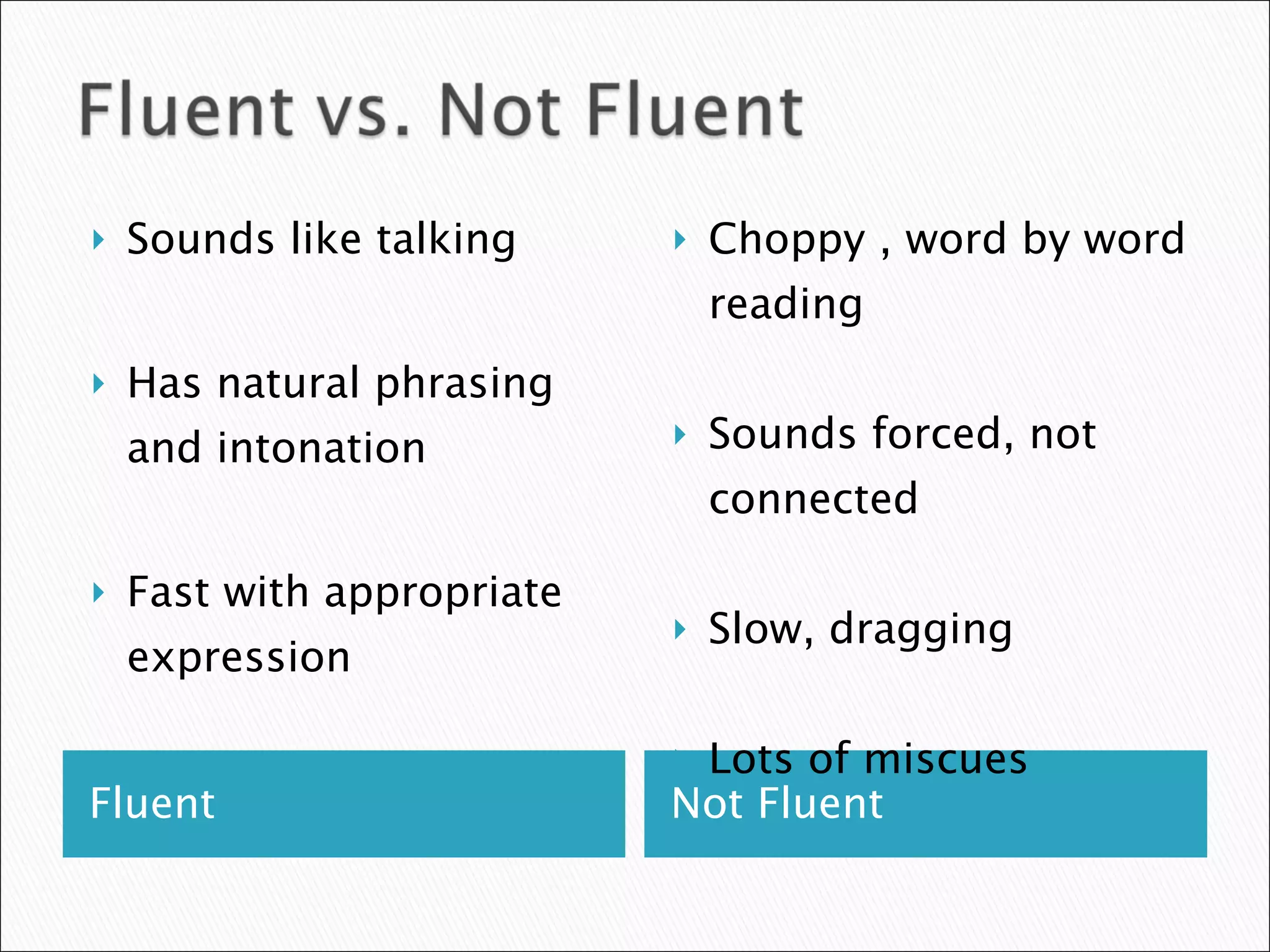 Fluent vs. Not Fluent

Sounds like talking

Has natural phrasing and intonation

Fast with appropriate expression

Fluent

Choppy , word by word reading

Sounds forced, not connected

Slow, dragging

Lots of miscues

Not Fluent